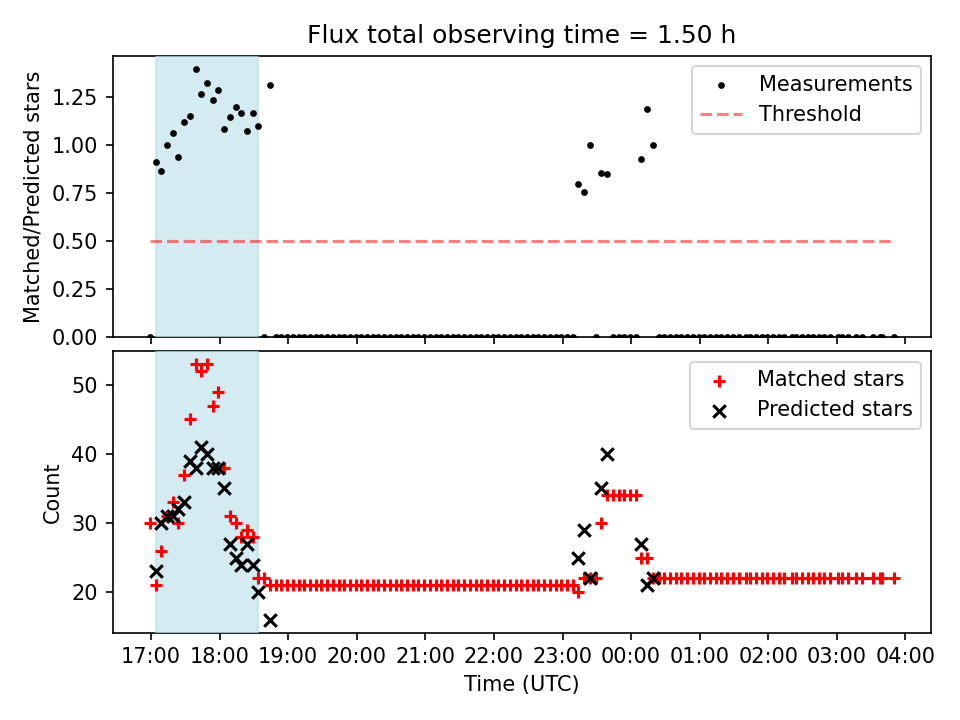 Flux total observing time = 1.50 h

Matched/Predicted stars

1.25
1.00
0.75
0.50
0.25
0.00

Measurements
Threshold

Count

50
40
30
20

Matched stars
Predicted stars

17:00 18:00 19:00 20:00 21:00 22:00 23:00 00:00 01:00 02:00 03:00 04:00

Time (UTC)